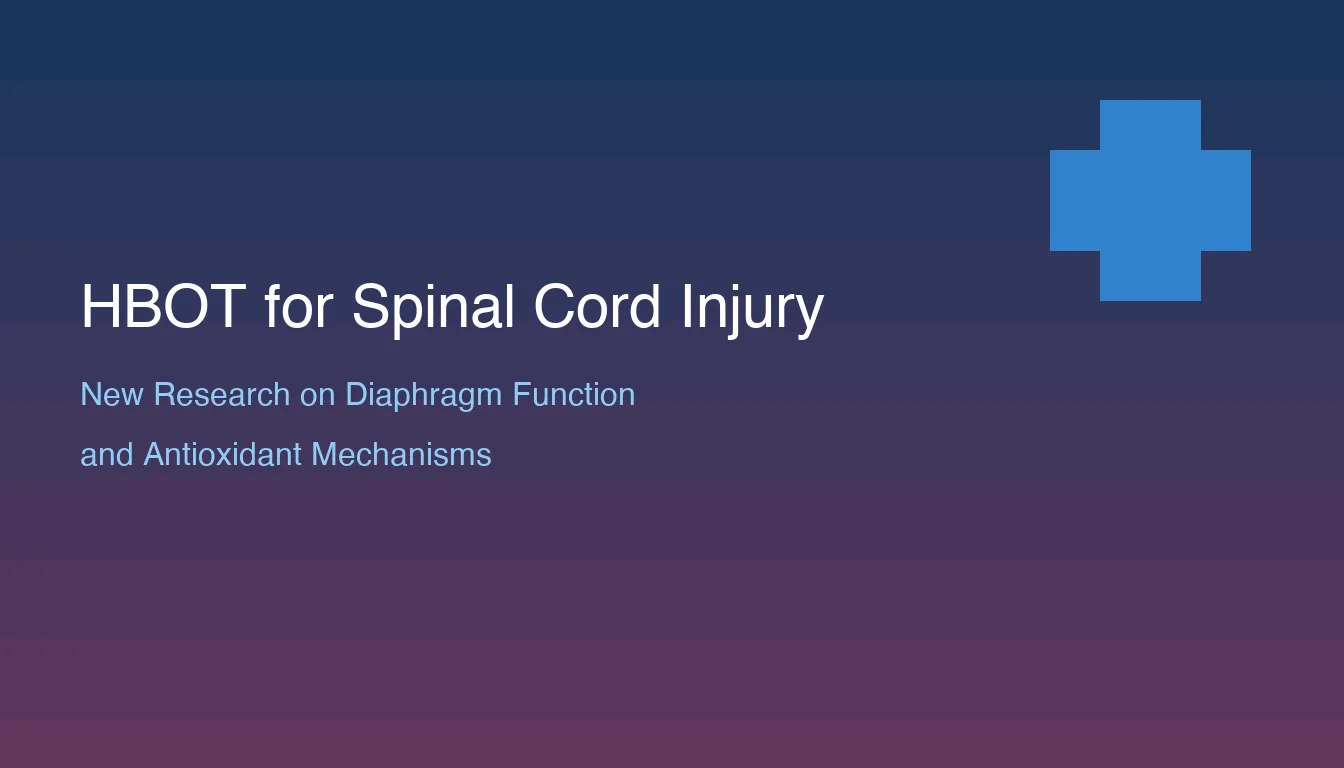 HBOT for Spinal Cord Injury

New Research on Diaphragm Function

and Antioxidant Mechanisms